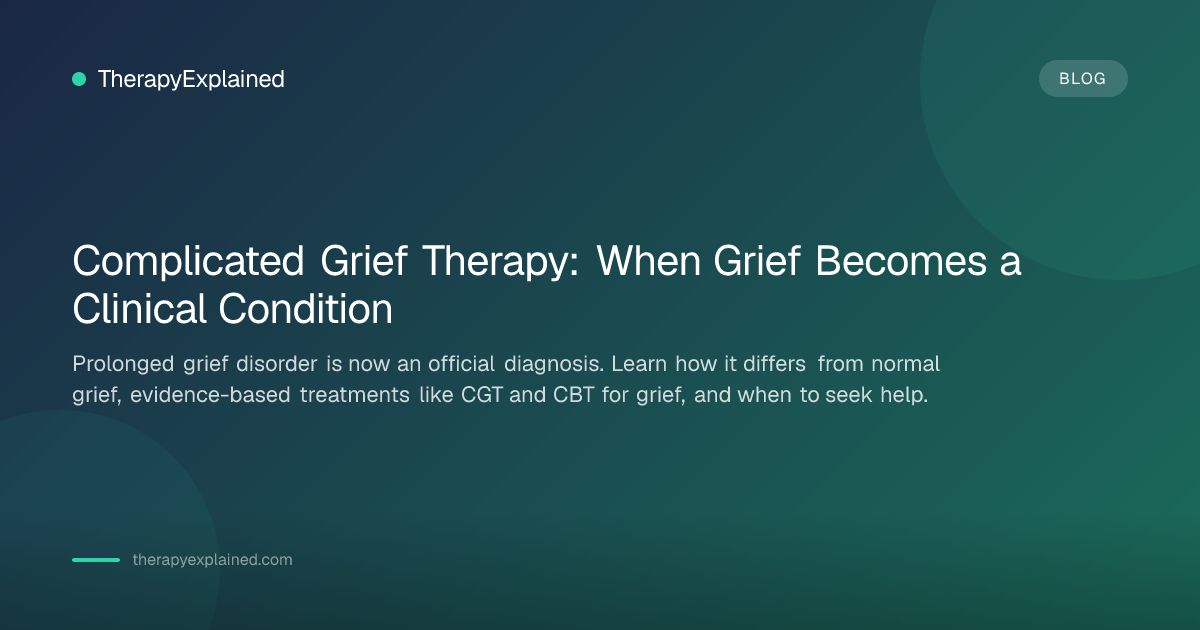 TherapyExplained

BLOG

Complicated Grief Therapy: When Grief Becomes a Clinical Condition

Prolonged grief disorder is now an official diagnosis. Learn how it differs from normal grief, evidence-based treatments like CGT and CBT for grief, and when to seek help.

therapyexplained.com